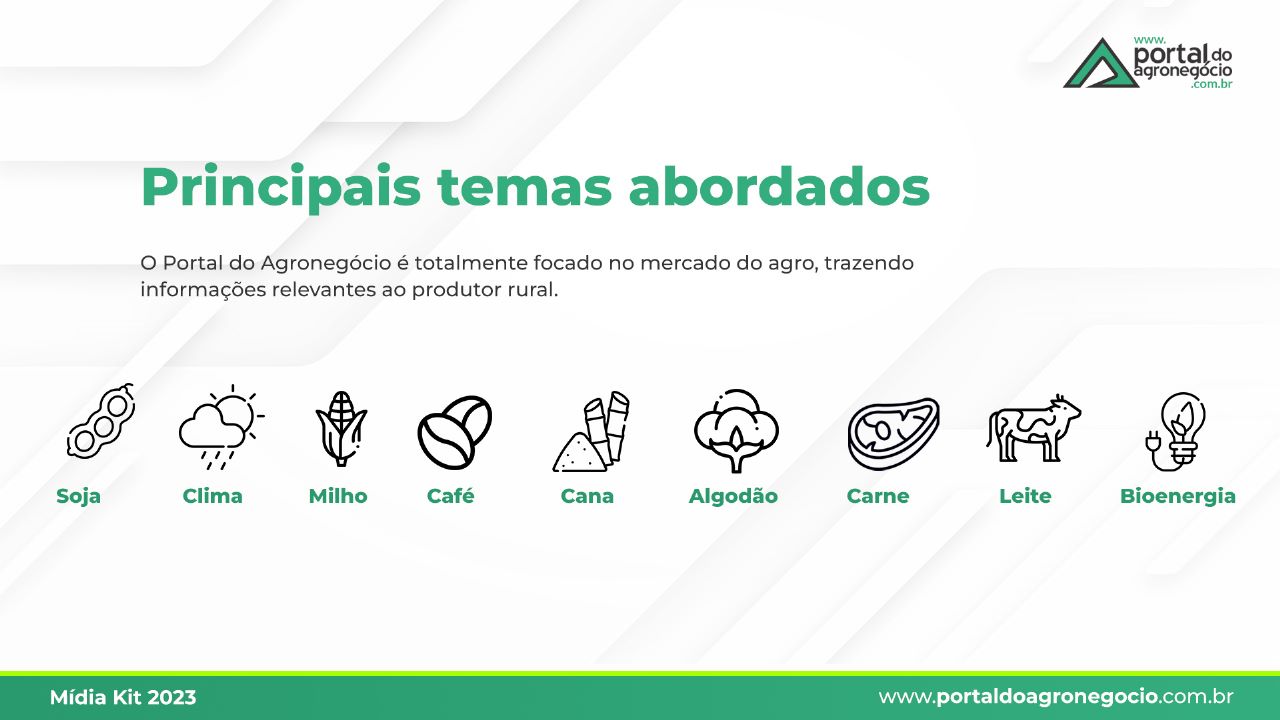 www. portal do agronegócio .com.br

Principais temas abordados

O Portal do Agronegócio é totalmente focado no mercado do agro, trazendo informações relevantes ao produtor rural.

Soja Clima Milho Café Cana Algodão Carne Leite Bioenergia

Mídia Kit 2023

www.portaldoagronegocio.com.br